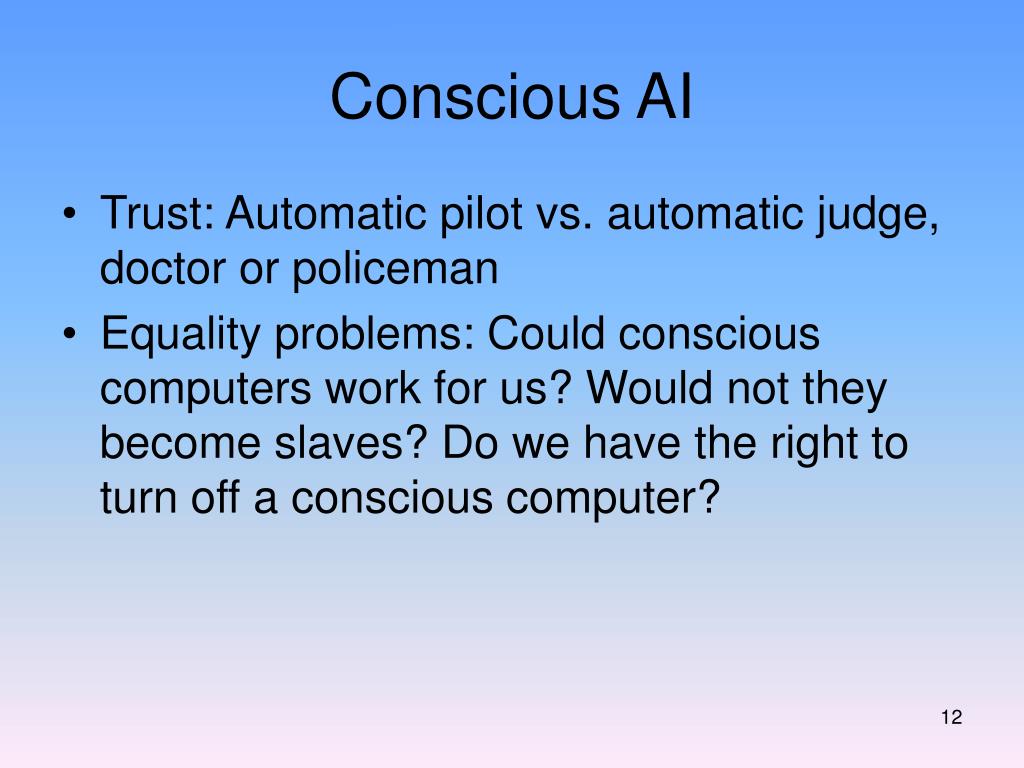 Conscious AI

• Trust: Automatic pilot vs. automatic judge, doctor or policeman
• Equality problems: Could conscious computers work for us? Would not they become slaves? Do we have the right to turn off a conscious computer?

12